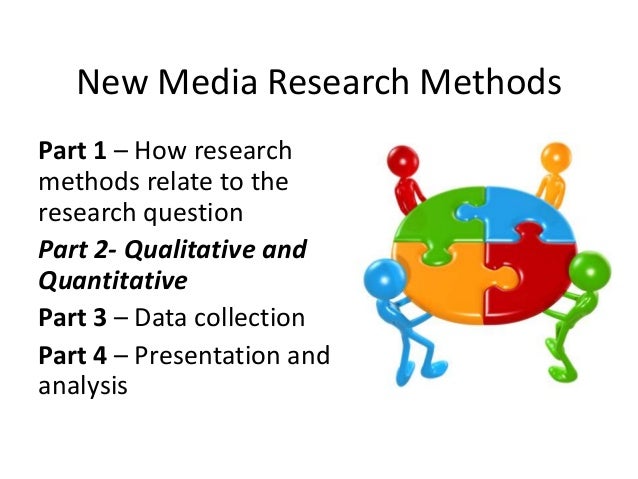 New Media Research Methods

Part 1 – How research methods relate to the research question

Part 2- Qualitative and Quantitative

Part 3 – Data collection

Part 4 – Presentation and analysis